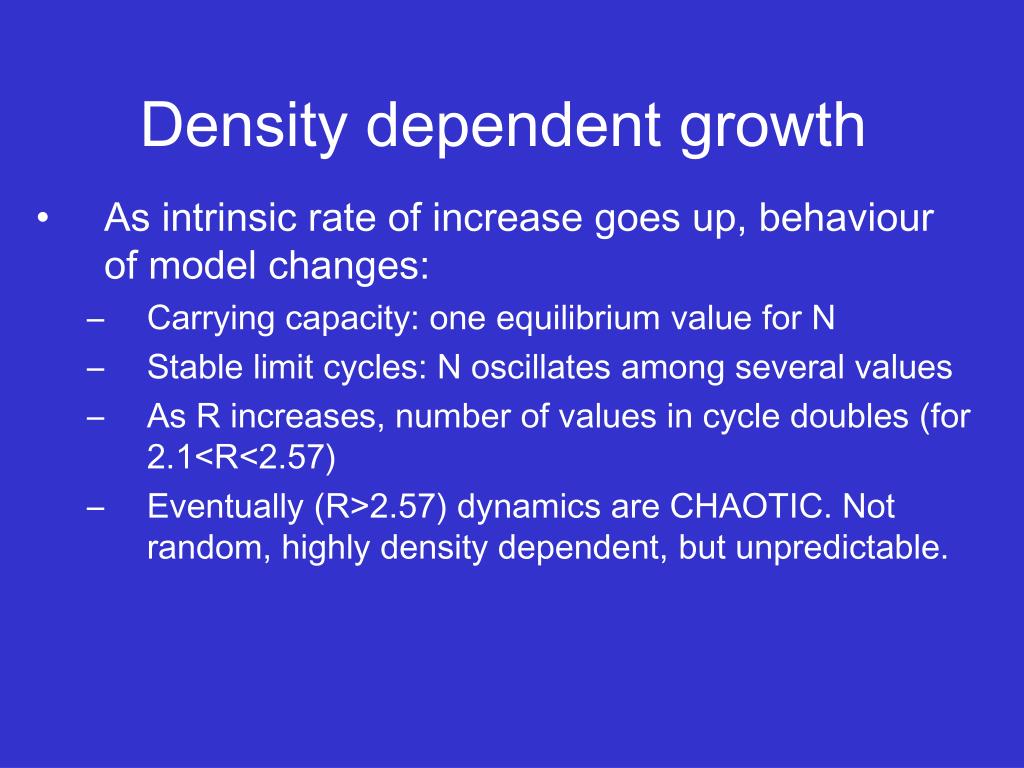 Density dependent growth

• As intrinsic rate of increase goes up, behaviour of model changes:
– Carrying capacity: one equilibrium value for N
– Stable limit cycles: N oscillates among several values
– As R increases, number of values in cycle doubles (for 2.1<R<2.57)
– Eventually (R>2.57) dynamics are CHAOTIC. Not random, highly density dependent, but unpredictable.